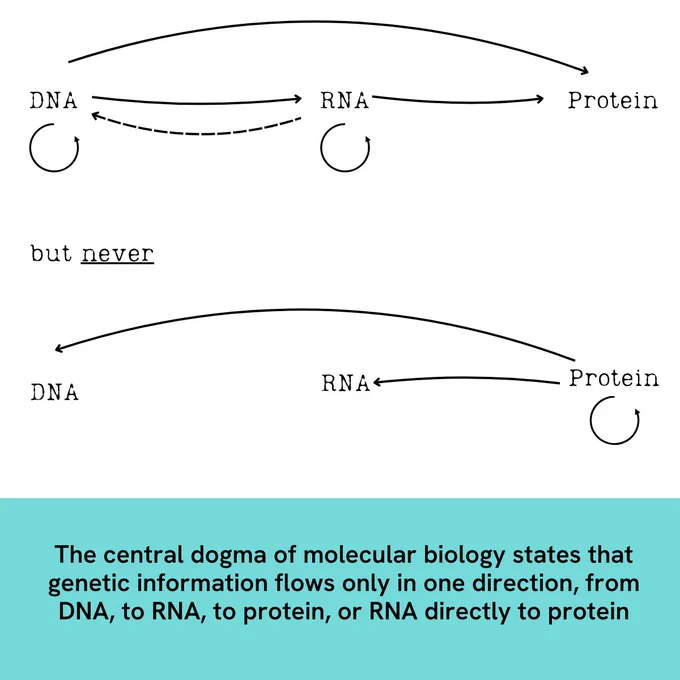 DNA RNA Protein

but never

DNA RNA Protein

The central dogma of molecular biology states that genetic information flows only in one direction, from DNA, to RNA, to protein, or RNA directly to protein